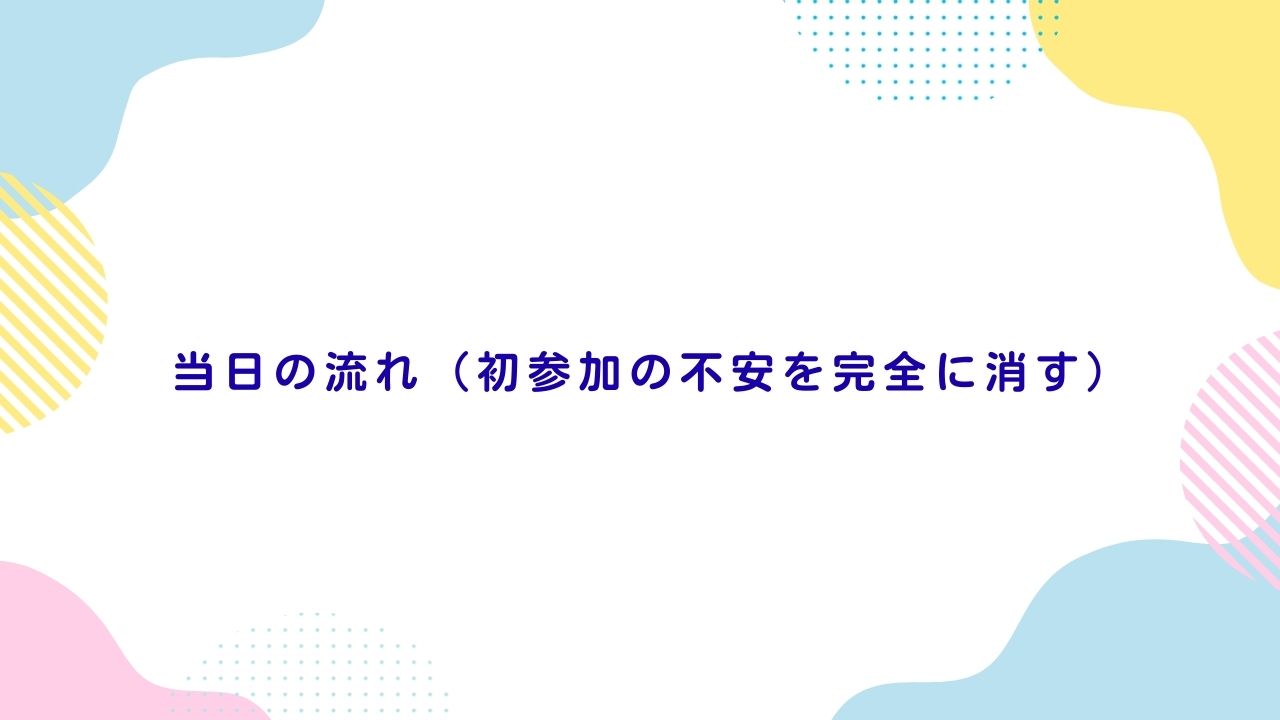 当日の流れ（初参加の不安を完全に消す）